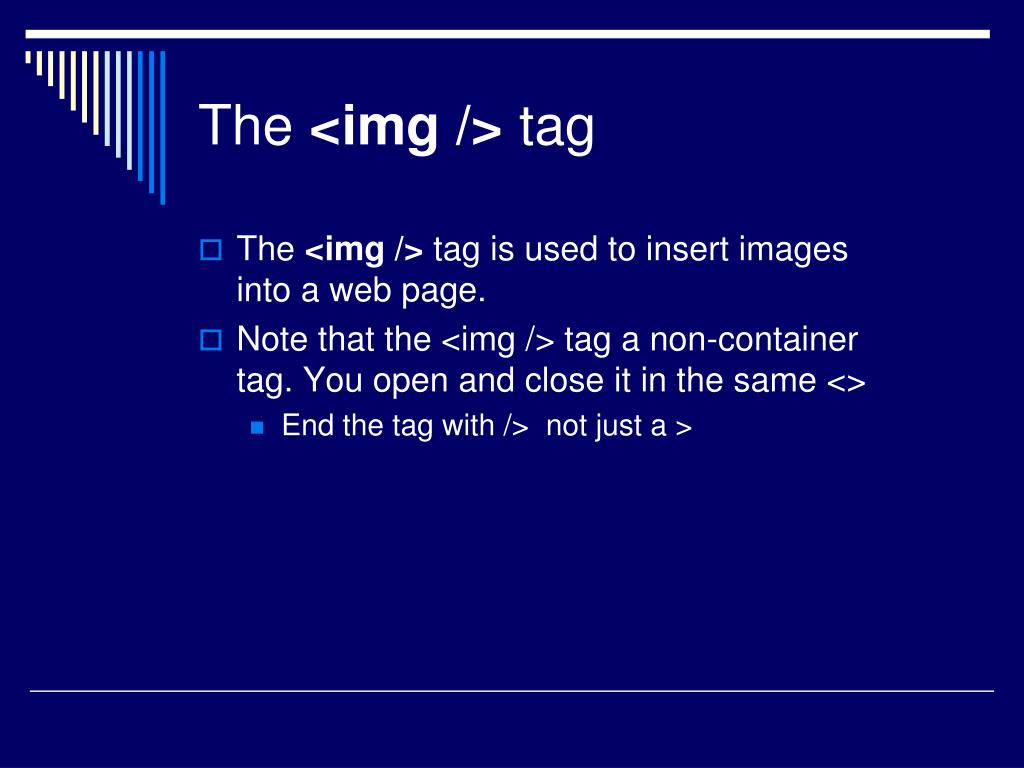 The <img /> tag

The <img /> tag is used to insert images into a web page.

Note that the <img /> tag a non-container tag. You open and close it in the same <>

End the tag with /> not just a >